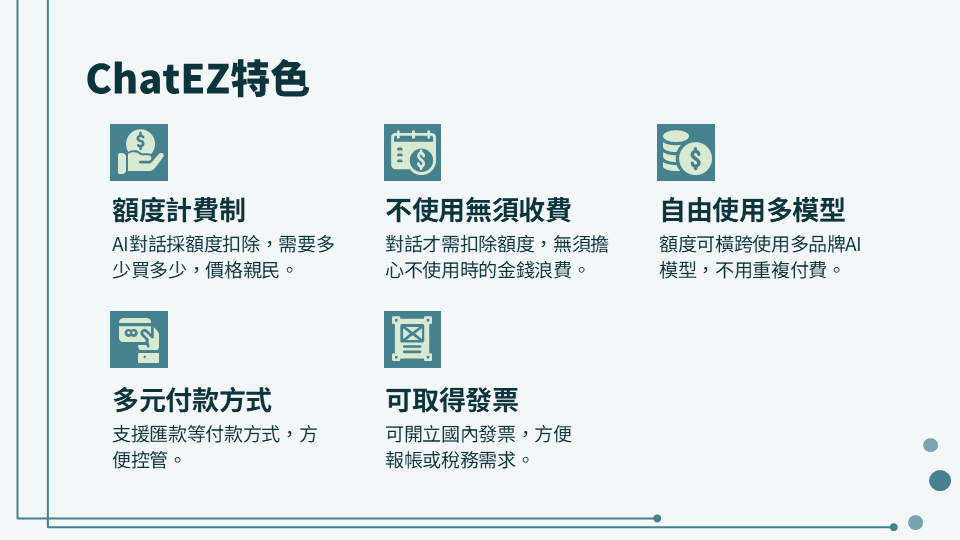 ChatEZ特色

額度計費制

AI對話採額度扣除，需要多少買多少，價格親民。

不使用無須收費

對話才需扣除額度，無須擔心不使用時的金錢浪費。

自由使用多模型

額度可橫跨使用多品牌AI模型，不用重複付費。

多元付款方式

支援匯款等付款方式，方便控管。

可取得發票

可開立國內發票，方便報帳或稅務需求。